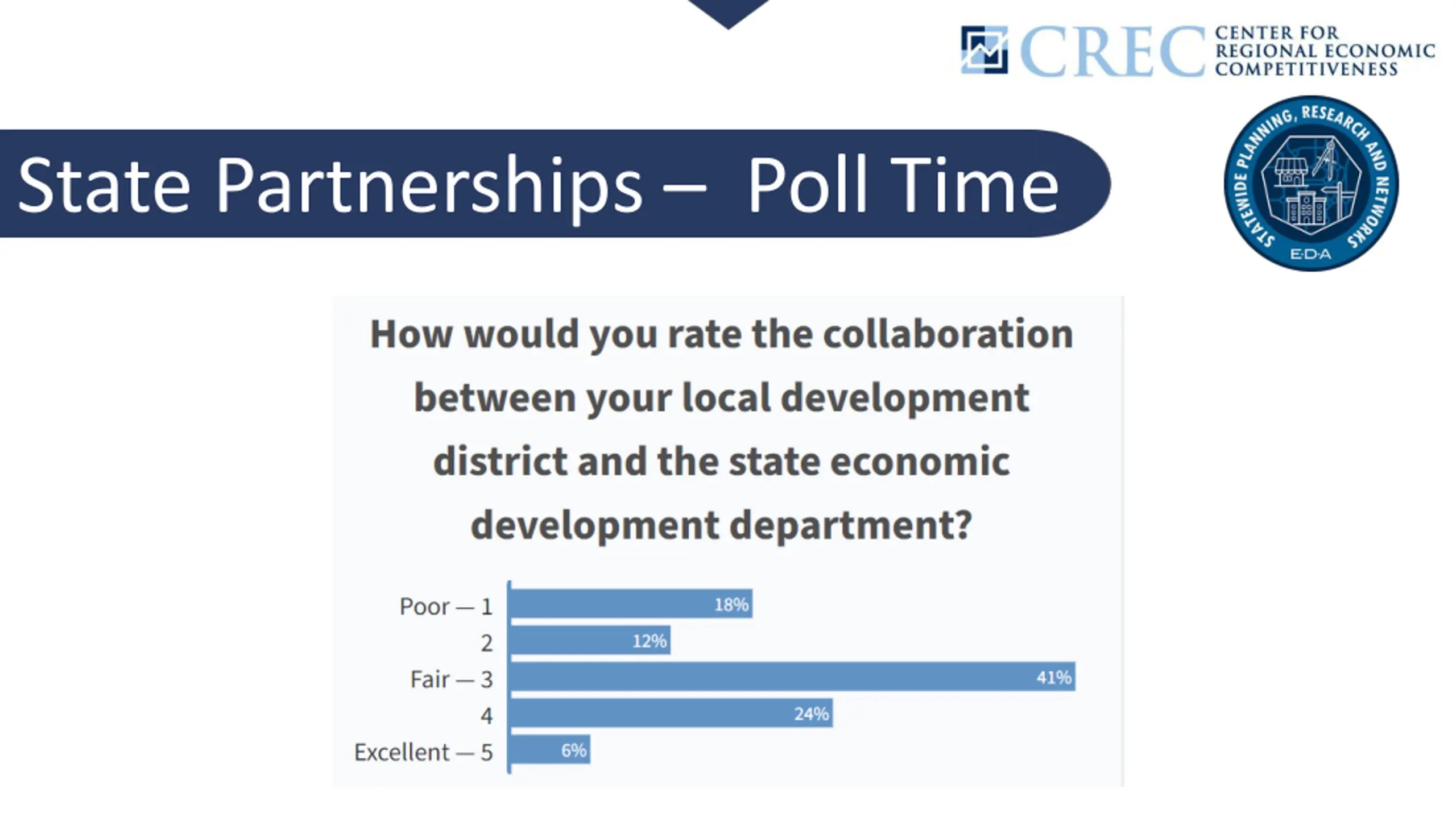 CREC CENTER FOR REGIONAL ECONOMIC COMPETITIVENESS

STATEWIDE PLANNING, RESEARCH AND NETWORKS
EDA

State Partnerships – Poll Time

How would you rate the collaboration between your local development district and the state economic development department?

Poor — 1 18%
2 12%
Fair — 3 41%
4 24%
Excellent — 5 6%